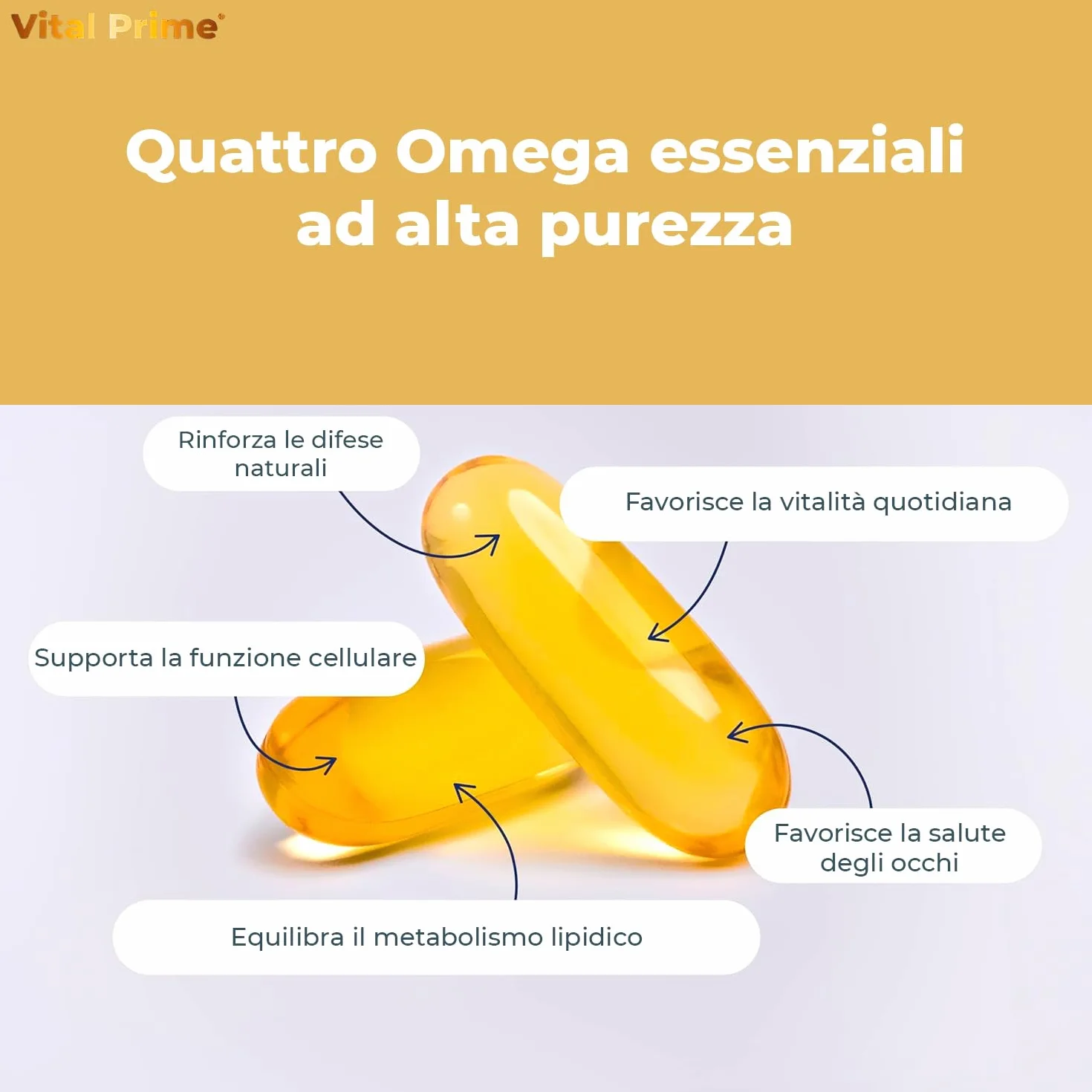 Vital Prime®

Quattro Omega essenziali ad alta purezza

Rinforza le difese naturali

Favorisce la vitalità quotidiana

Supporta la funzione cellulare

Favorisce la salute degli occhi

Equilibra il metabolismo lipidico